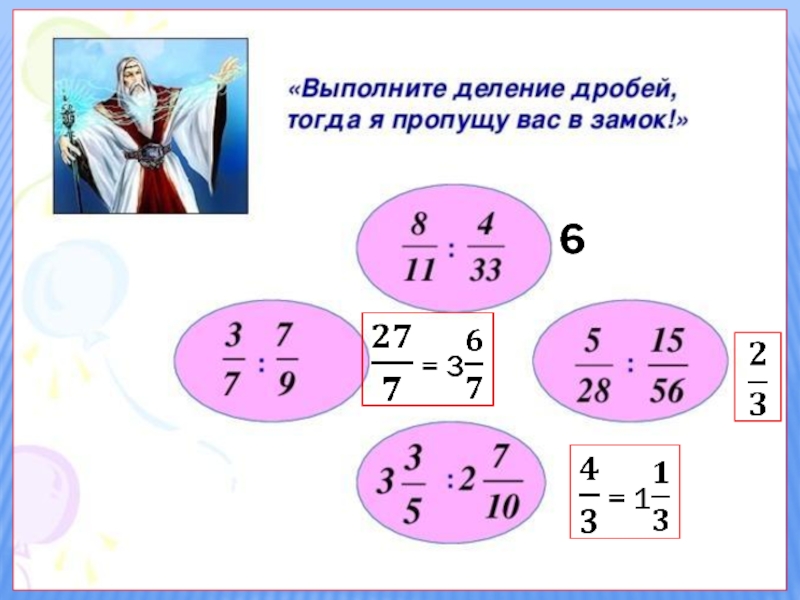 «Выполните деление дробей, тогда я пропущу вас в замок!»

$\frac{8}{11} : \frac{4}{33}$ 6

$\frac{3}{7} : \frac{7}{9}$ $\frac{27}{7} = 3\frac{6}{7}$

$\frac{5}{28} : \frac{15}{56}$ $\frac{2}{3}$

$3\frac{3}{5} : 2\frac{7}{10}$ $\frac{4}{3} = 1\frac{1}{3}$